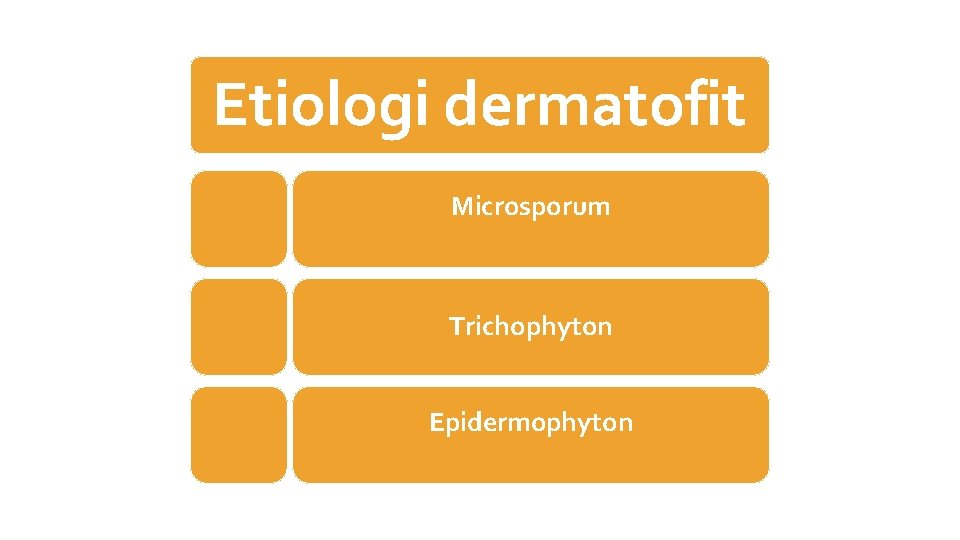 Etiologi dermatofit

Microsporum

Trichophyton

Epidermophyton